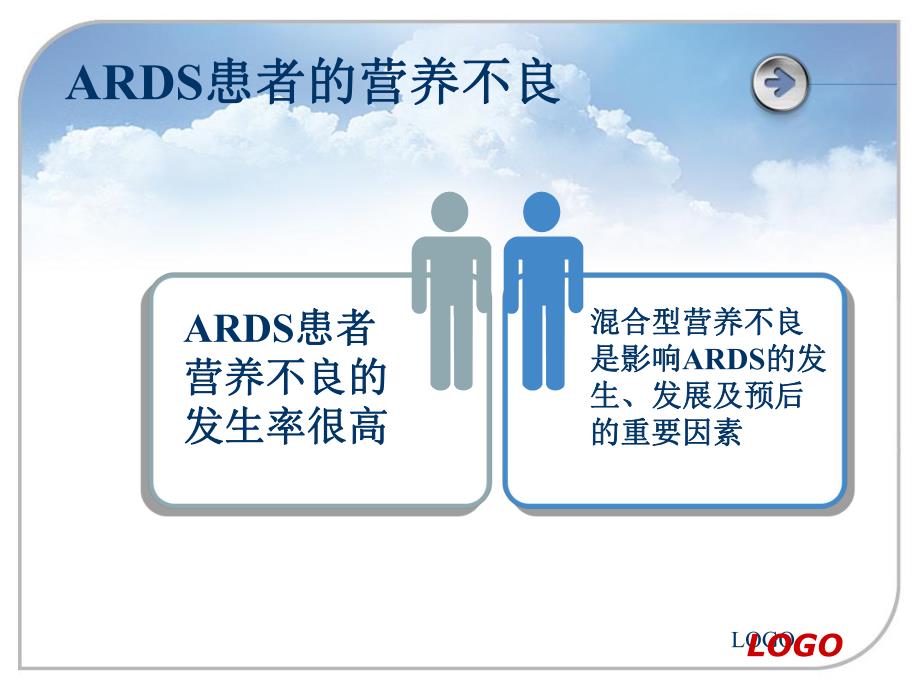 ARDS患者的营养不良

ARDS患者营养不良的发生率很高

混合型营养不良是影响ARDS的发生、发展及预后的重要因素

LOGO LOGO